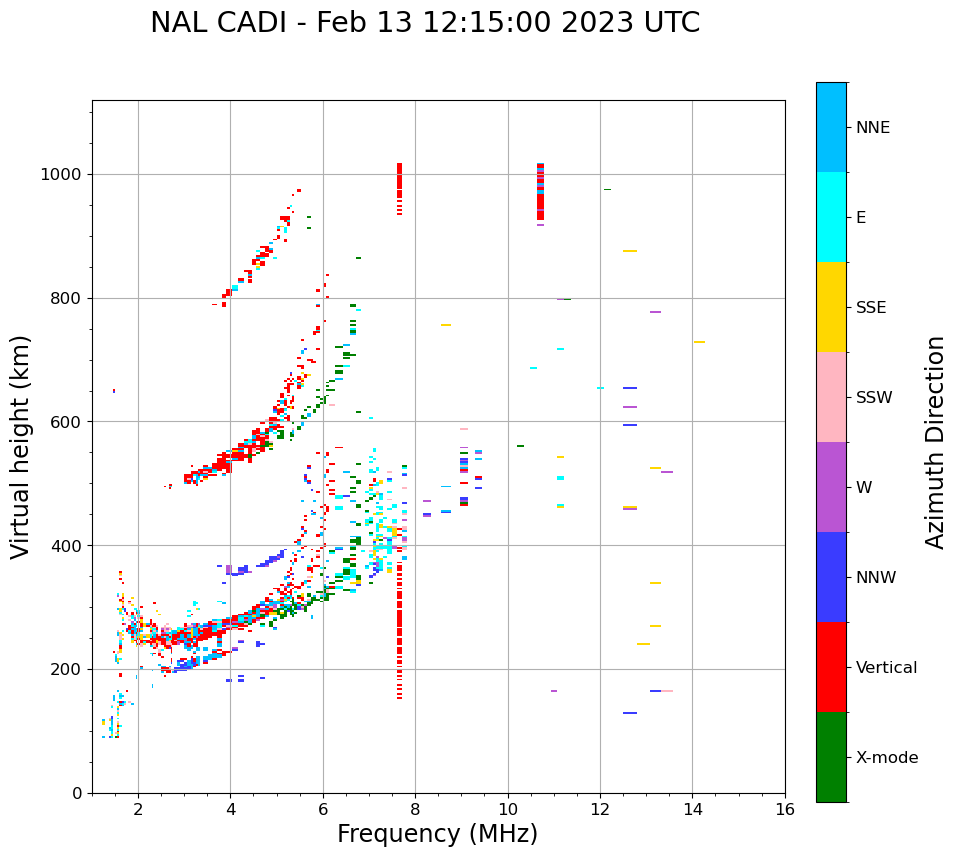 NAL CADI - Feb 13 12:15:00 2023 UTC

Virtual height (km)

1000
800
600
400
200
0

2
4
6
8
10
12
14
16

Frequency (MHz)

NNE
E
SSE
SSW
W
NNW
Vertical
X-mode

Azimuth Direction